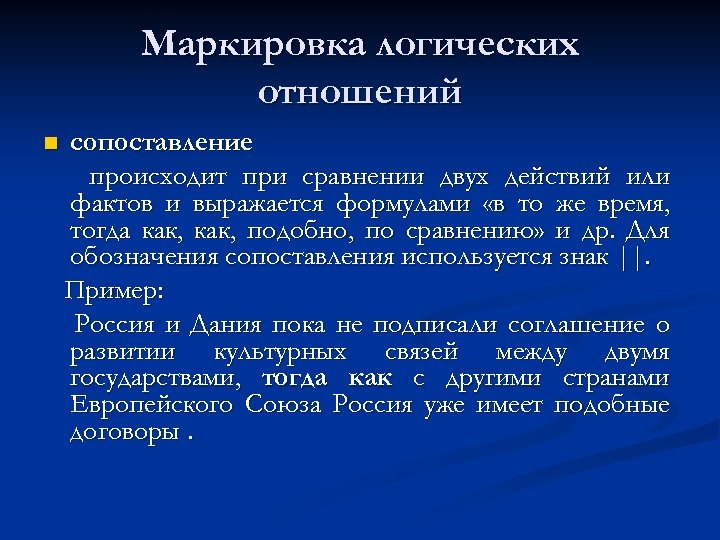 Маркировка логических отношений

сопоставление

происходит при сравнении двух действий или фактов и выражается формулами «в то же время, тогда как, как, подобно, по сравнению» и др. Для обозначения сопоставления используется знак ||.

Пример:

Россия и Дания пока не подписали соглашение о развитии культурных связей между двумя государствами, тогда как с другими странами Европейского Союза Россия уже имеет подобные договоры .